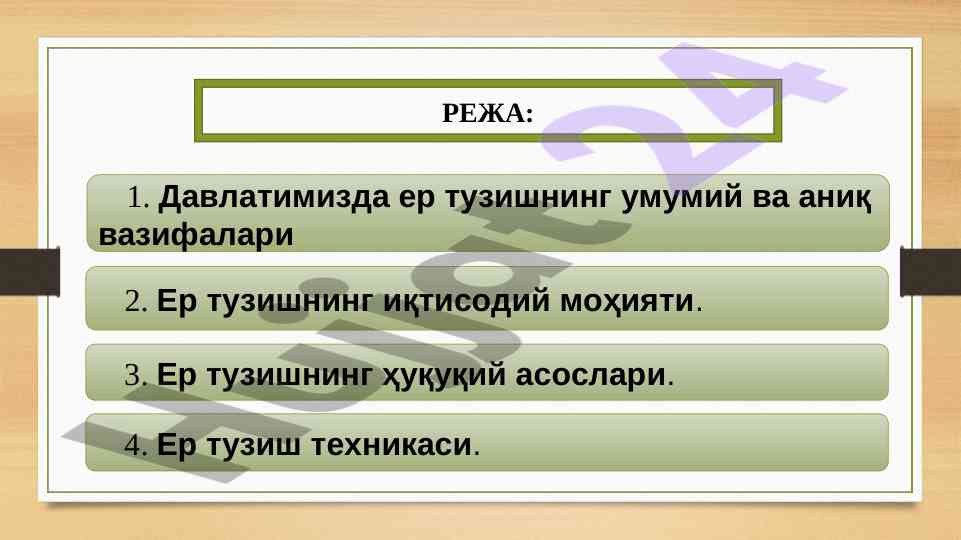 РЕЖА:

1. Давлатимизда ер тузишнинг умумий ва аниқ вазифалари

2. Ер тузишнинг иқтисодий моҳияти.

3. Ер тузишнинг ҳуқуқий асослари.

4. Ер тузиш техникаси.

Hujjat24